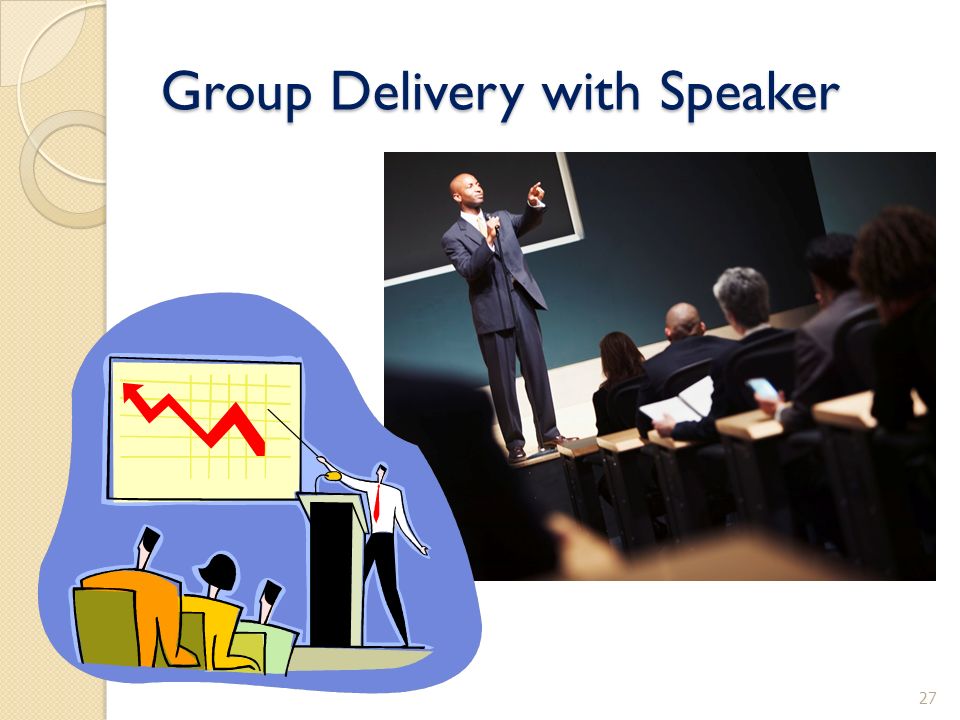 Group Delivery with Speaker

27